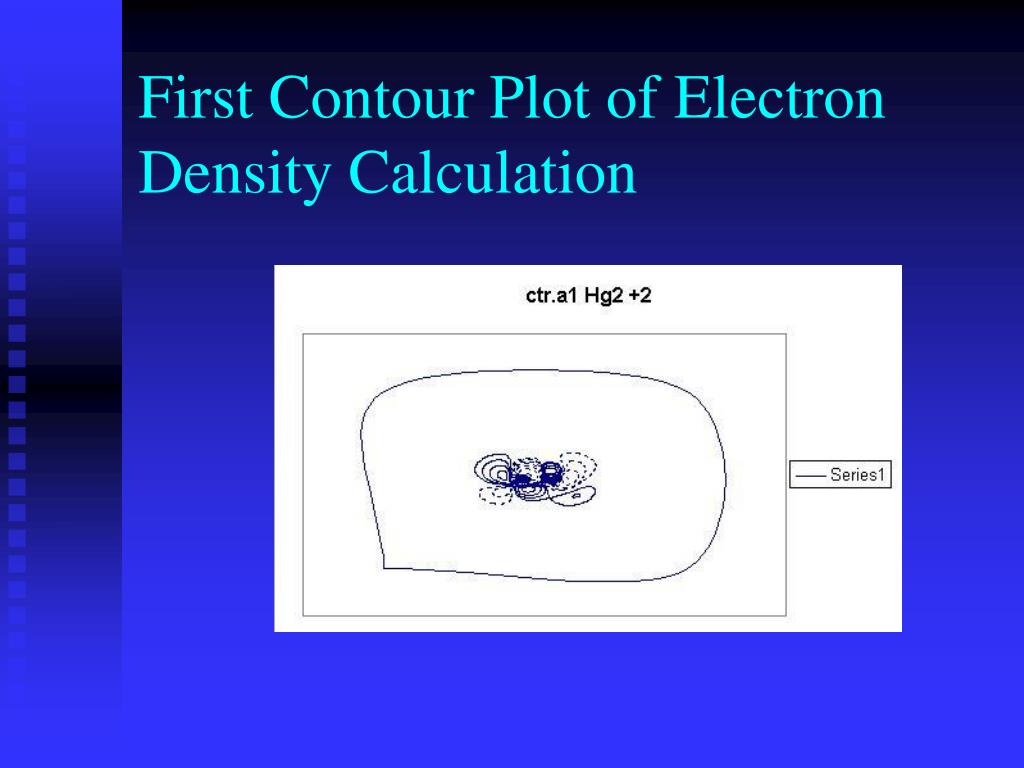 First Contour Plot of Electron Density Calculation

ctr.a1 Hg2 +2

Series1